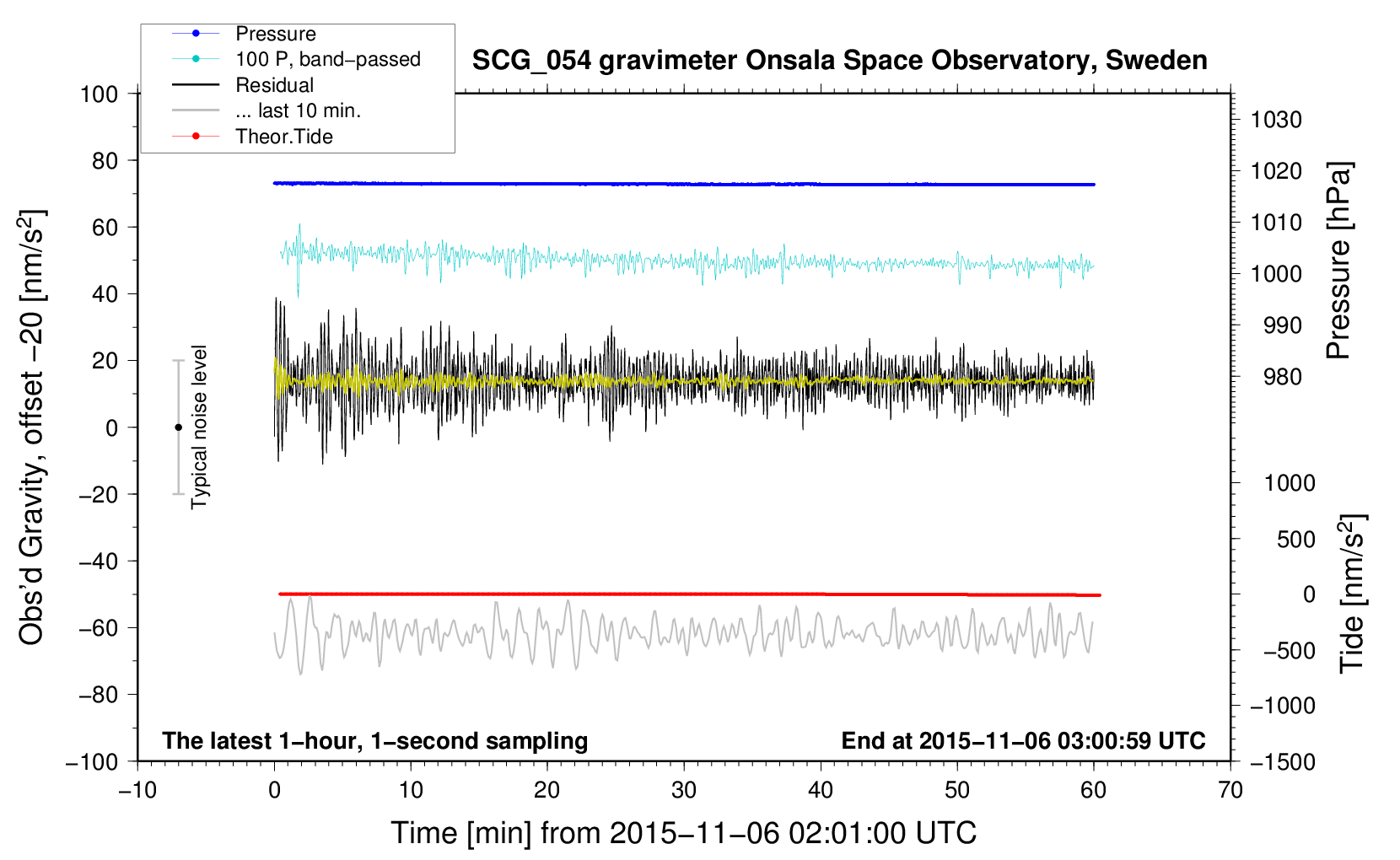 Pressure
100 P, band−passed
Residual
... last 10 min.
Theor.Tide

SCG_054 gravimeter Onsala Space Observatory, Sweden

Obs'd Gravity, offset −20 [nm/s$^2$]

100
80
60
40
20
0
−20
−40
−60
−80
−100

Typical noise level

Pressure [hPa]

1030
1020
1010
1000
990
980

Tide [nm/s$^2$]

1000
500
0
−500
−1000
−1500

The latest 1−hour, 1−second sampling

End at 2015−11−06 03:00:59 UTC

−10
0
10
20
30
40
50
60
70

Time [min] from 2015−11−06 02:01:00 UTC